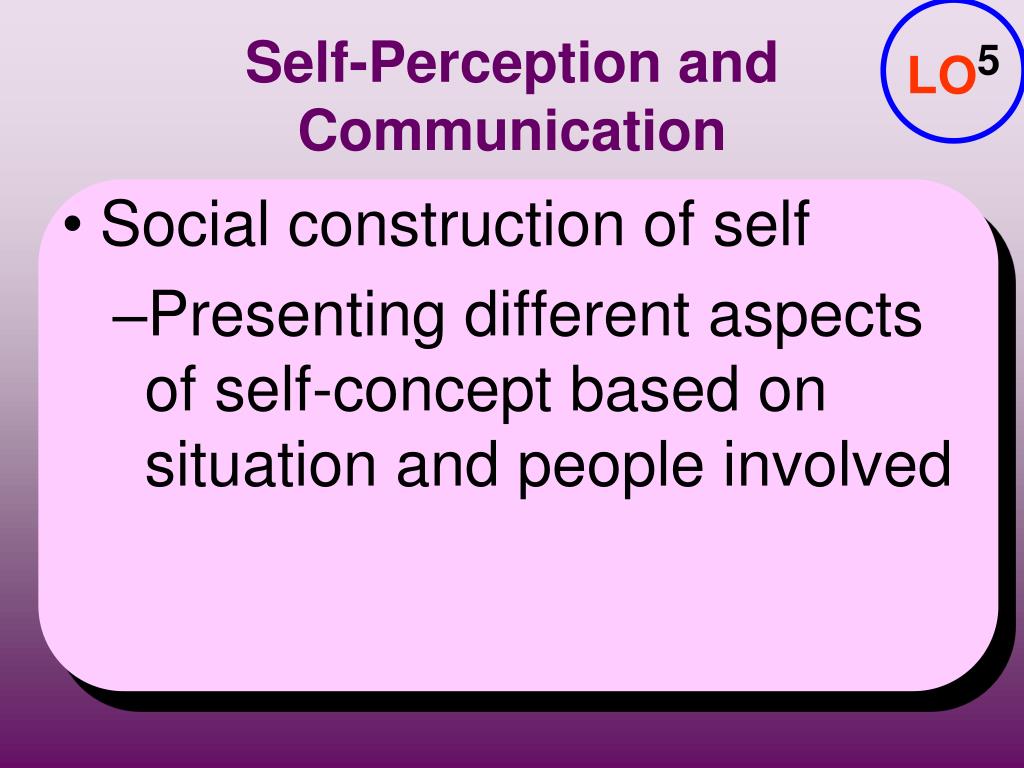 Self-Perception and Communication

LO$^5$

• Social construction of self

–Presenting different aspects of self-concept based on situation and people involved